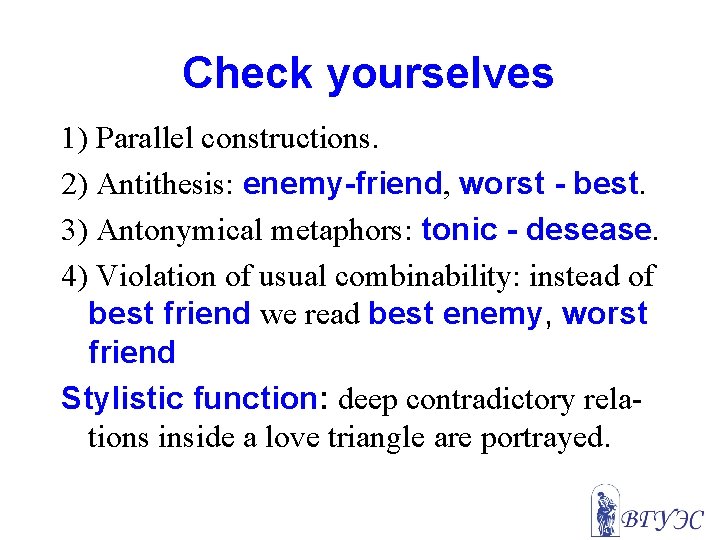 Check yourselves

1) Parallel constructions.

2) Antithesis: enemy-friend, worst - best.

3) Antonymical metaphors: tonic - desease.

4) Violation of usual combinability: instead of best friend we read best enemy, worst friend

Stylistic function: deep contradictory relations inside a love triangle are portrayed.

ВГУЭС